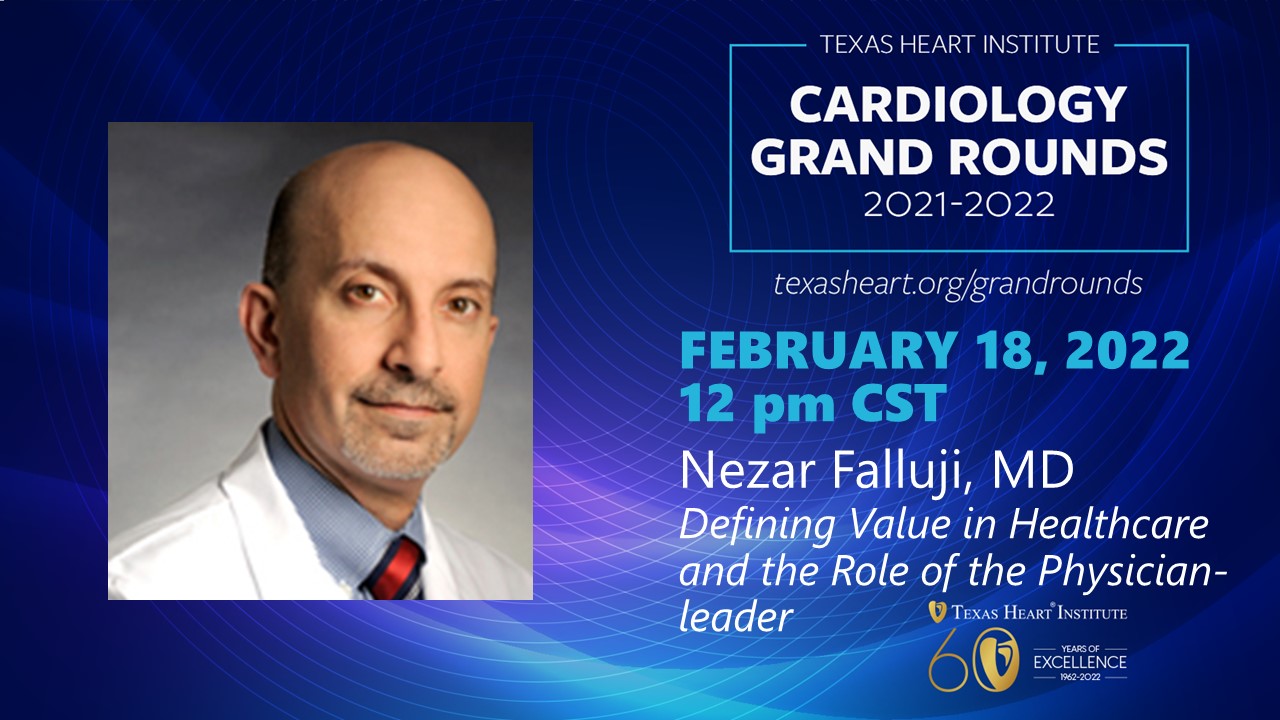 TEXAS HEART INSTITUTE

CARDIOLOGY GRAND ROUNDS
2021-2022

texasheart.org/grandrounds

FEBRUARY 18, 2022
12 pm CST

Nezar Falluji, MD

Defining Value in Healthcare and the Role of the Physician-leader

TEXAS HEART® INSTITUTE

60 YEARS OF EXCELLENCE 1962-2022